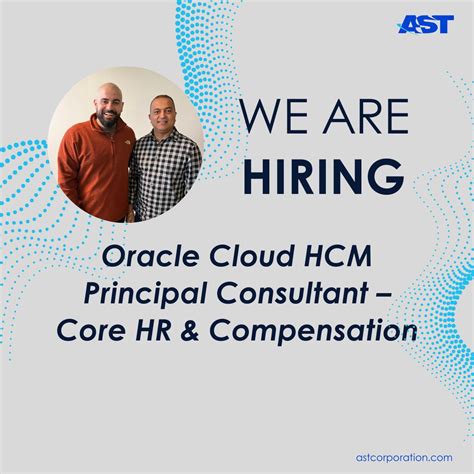 AST

WE ARE
HIRING

Oracle Cloud HCM Principal Consultant – Core HR & Compensation

astcorporation.com